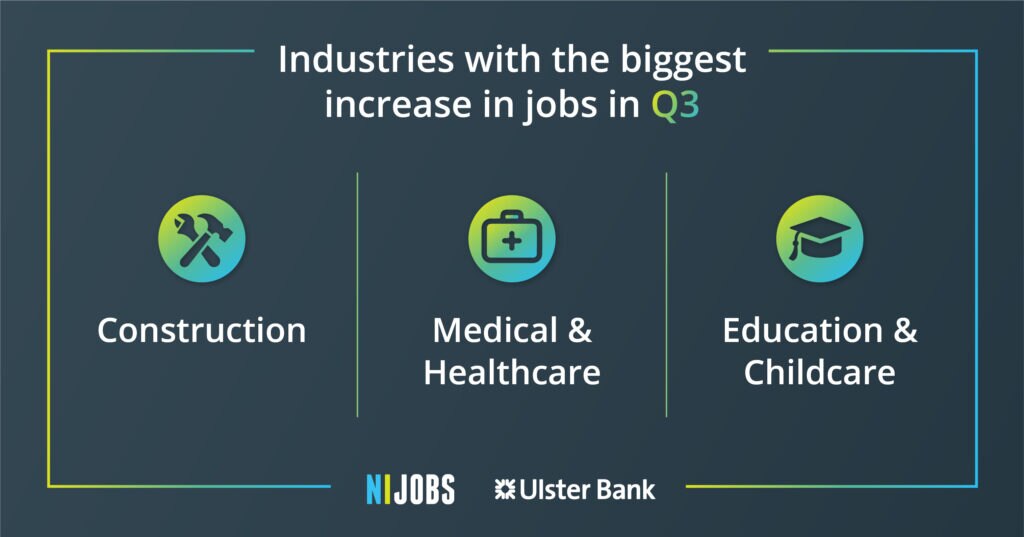 Industries with the biggest increase in jobs in Q3

Construction

Medical & Healthcare

Education & Childcare

NIJOBS

Ulster Bank